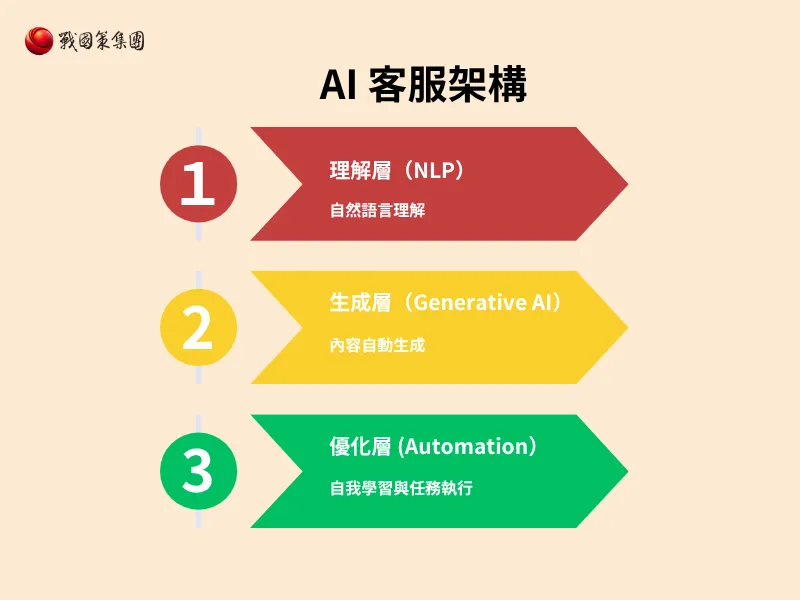 戰國策集團

AI 客服架構

1

理解層（NLP）

自然語言理解

2

生成層（Generative AI）

內容自動生成

3

優化層 (Automation)

自我學習與任務執行